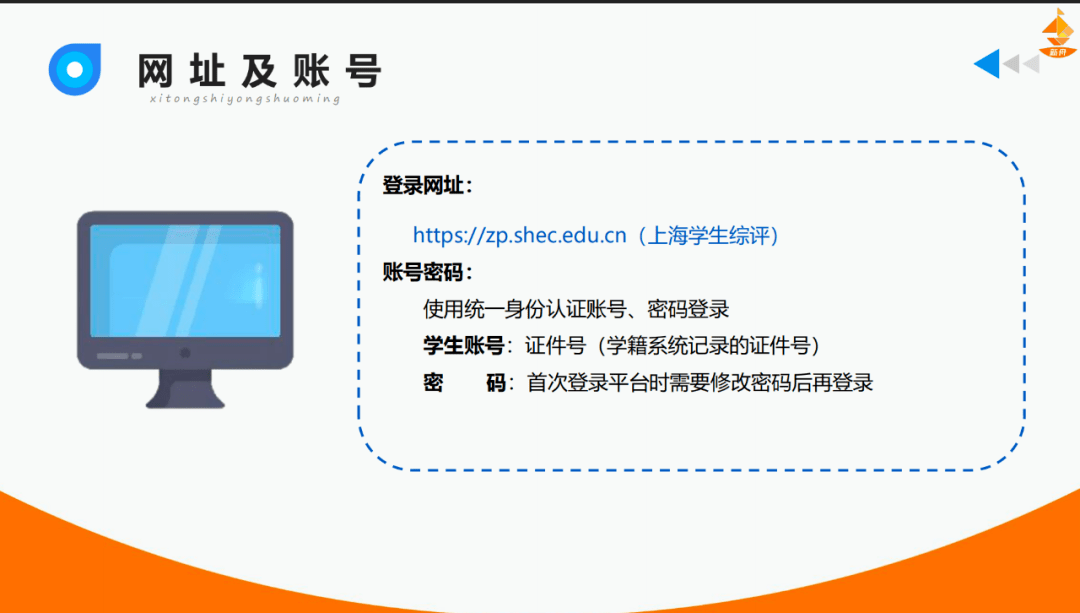 网址及账号
xitongshiyongshuoming

登录网址：

https://zp.shec.edu.cn（上海学生综评）

账号密码：

使用统一身份认证账号、密码登录

学生账号：证件号（学籍系统记录的证件号）

密　　码：首次登录平台时需要修改密码后再登录